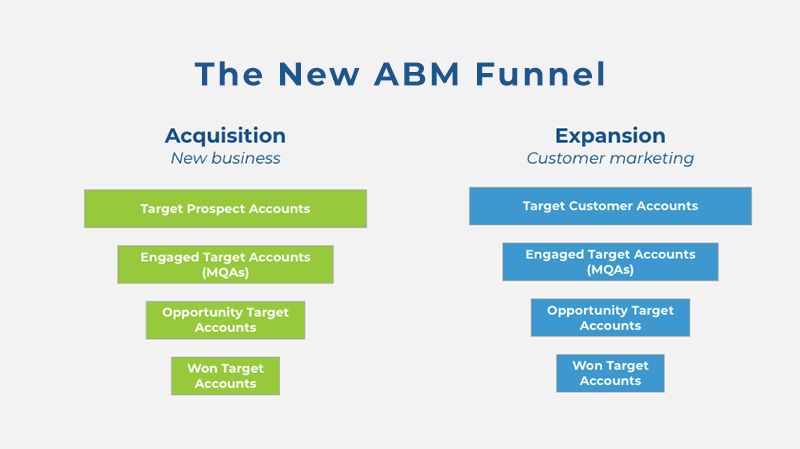 The New ABM Funnel

Acquisition
New business

Target Prospect Accounts

Engaged Target Accounts (MQAs)

Opportunity Target Accounts

Won Target Accounts

Expansion
Customer marketing

Target Customer Accounts

Engaged Target Accounts (MQAs)

Opportunity Target Accounts

Won Target Accounts